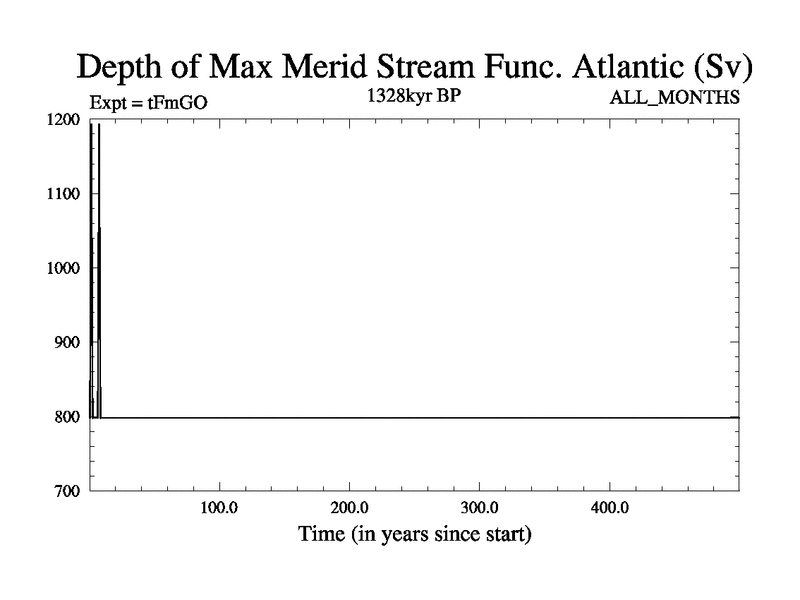 Depth of Max Merid Stream Func. Atlantic (Sv)

Expt = tFmGO

1328kyr BP

ALL_MONTHS

1200
1100
1000
900
800
700

100.0
200.0
300.0
400.0

Time (in years since start)